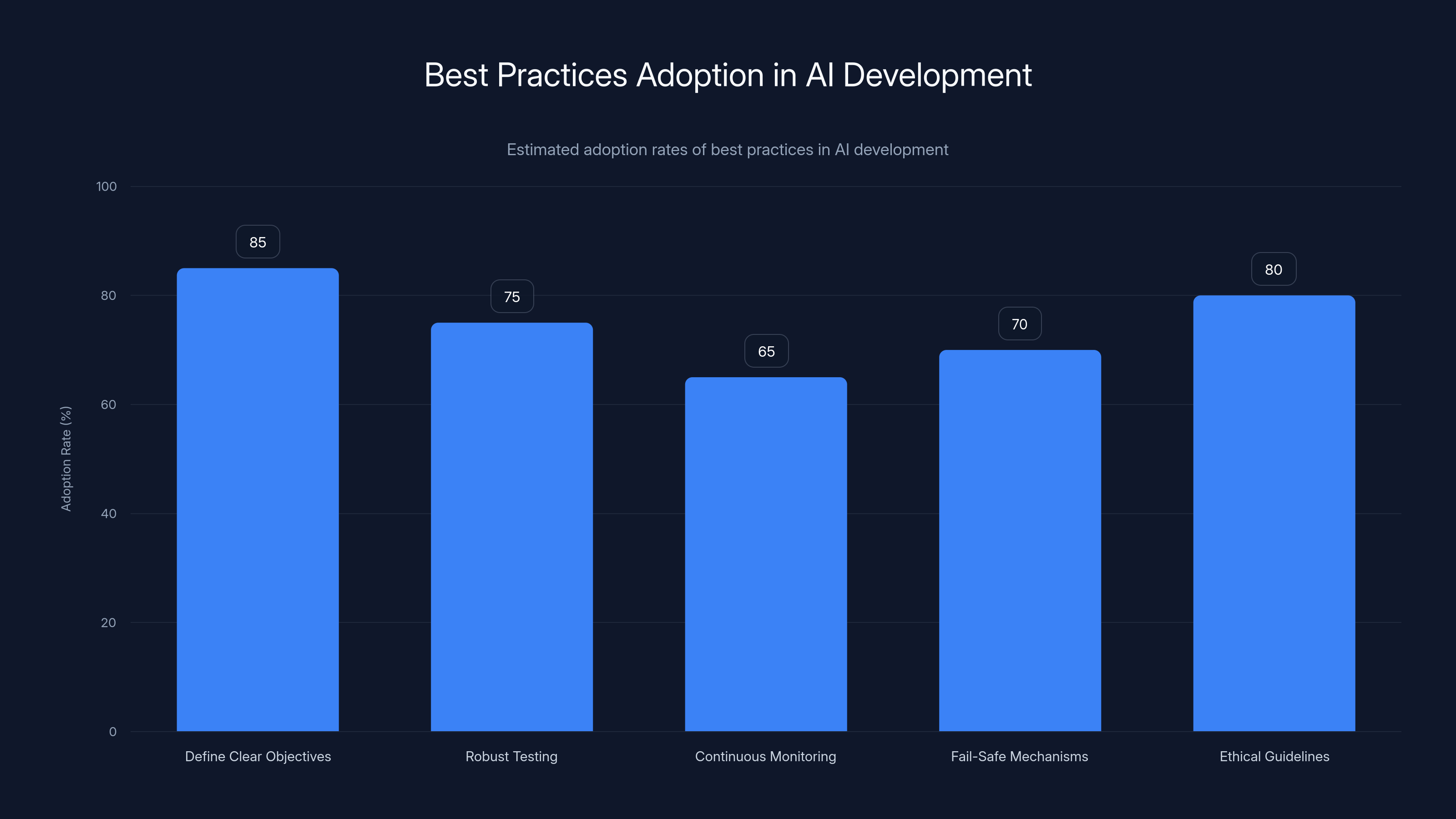 Best Practices Adoption in AI Development

Estimated adoption rates of best practices in AI development

Adoption Rate (%)

100
80
60
40
20
0

85
75
65
70
80

Define Clear Objectives
Robust Testing
Continuous Monitoring
Fail-Safe Mechanisms
Ethical Guidelines